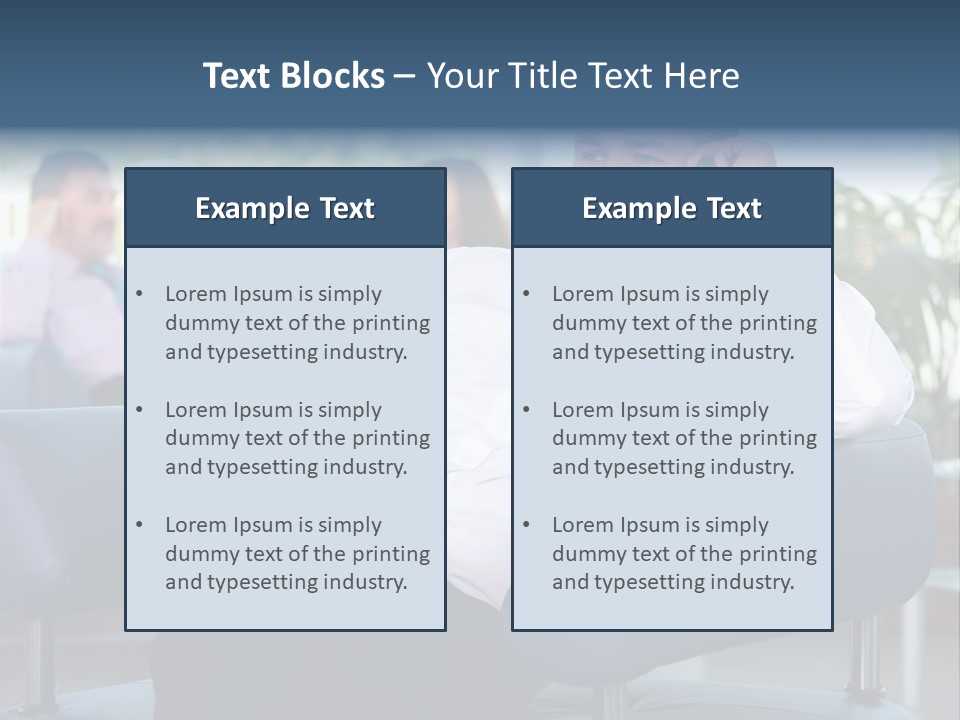 Text Blocks – Your Title Text Here

Example Text

• Lorem Ipsum is simply dummy text of the printing and typesetting industry.

• Lorem Ipsum is simply dummy text of the printing and typesetting industry.

• Lorem Ipsum is simply dummy text of the printing and typesetting industry.

Example Text

• Lorem Ipsum is simply dummy text of the printing and typesetting industry.

• Lorem Ipsum is simply dummy text of the printing and typesetting industry.

• Lorem Ipsum is simply dummy text of the printing and typesetting industry.